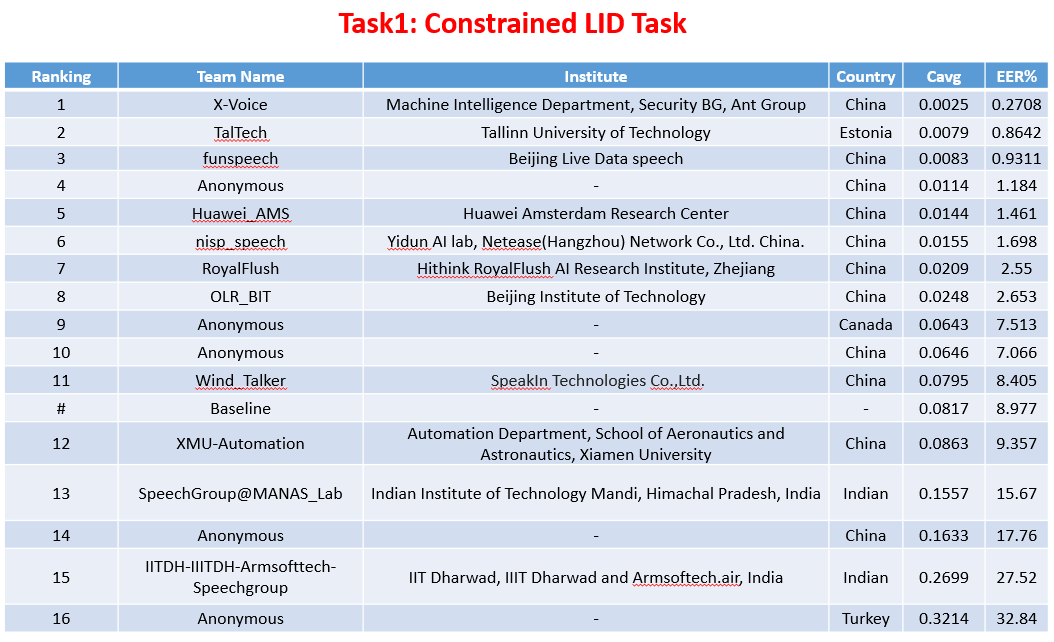 Task1: Constrained LID Task

| Ranking | Team Name | Institute | Country | Cavg | EER% |
|---|---|---|---|---|---|
| 1 | X-Voice | Machine Intelligence Department, Security BG, Ant Group | China | 0.0025 | 0.2708 |
| 2 | TalTech | Tallinn University of Technology | Estonia | 0.0079 | 0.8642 |
| 3 | funspeech | Beijing Live Data speech | China | 0.0083 | 0.9311 |
| 4 | Anonymous | - | China | 0.0114 | 1.184 |
| 5 | Huawei_AMS | Huawei Amsterdam Research Center | China | 0.0144 | 1.461 |
| 6 | nisp_speech | Yidun AI lab, Netease(Hangzhou) Network Co., Ltd. China. | China | 0.0155 | 1.698 |
| 7 | RoyalFlush | Hithink RoyalFlush AI Research Institute, Zhejiang | China | 0.0209 | 2.55 |
| 8 | OLR_BIT | Beijing Institute of Technology | China | 0.0248 | 2.653 |
| 9 | Anonymous | - | Canada | 0.0643 | 7.513 |
| 10 | Anonymous | - | China | 0.0646 | 7.066 |
| 11 | Wind_Talker | SpeakIn Technologies Co.,Ltd. | China | 0.0795 | 8.405 |
| # | Baseline | - | - | 0.0817 | 8.977 |
| 12 | XMU-Automation | Automation Department, School of Aeronautics and Astronautics, Xiamen University | China | 0.0863 | 9.357 |
| 13 | SpeechGroup@MANAS_Lab | Indian Institute of Technology Mandi, Himachal Pradesh, India | Indian | 0.1557 | 15.67 |
| 14 | Anonymous | - | China | 0.1633 | 17.76 |
| 15 | IITDH-IIITDH-Armsofttech-Speechgroup | IIT Dharwad, IIIT Dharwad and Armsoftech.air, India | Indian | 0.2699 | 27.52 |
| 16 | Anonymous | - | Turkey | 0.3214 | 32.84 |